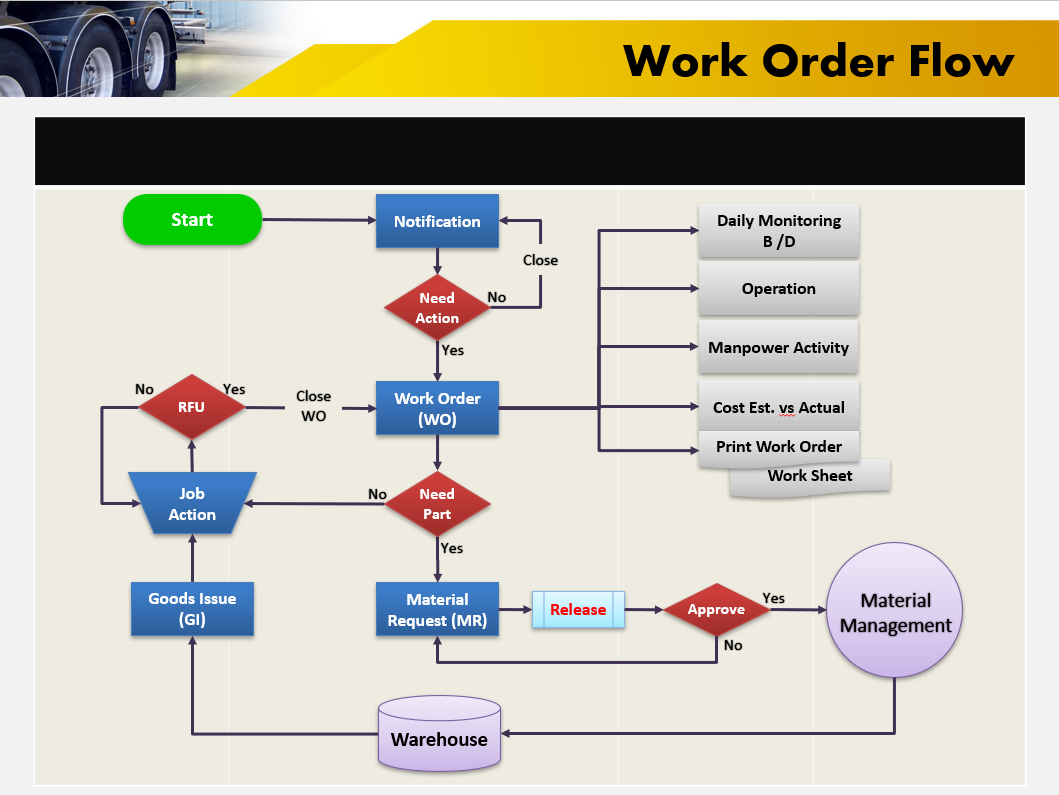 Work Order Flow

Start

Notification

Close

Need Action

No

Yes

Daily Monitoring B /D

Operation

Manpower Activity

Cost Est. vs Actual

Print Work Order

Work Sheet

No

RFU

Yes

Close WO

Work Order (WO)

Job Action

No

Need Part

Yes

Goods Issue (GI)

Material Request (MR)

Release

Approve

Yes

No

Material Management

Warehouse